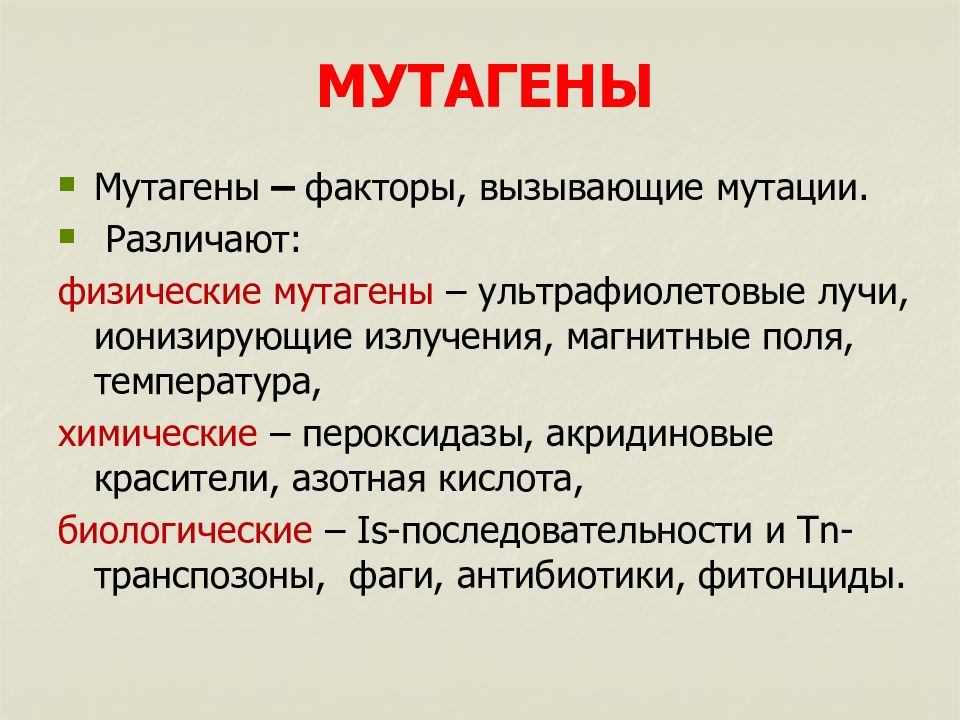 МУТАГЕНЫ

Мутагены – факторы, вызывающие мутации.

Различают:

физические мутагены – ультрафиолетовые лучи, ионизирующие излучения, магнитные поля, температура,

химические – пероксидазы, акридиновые красители, азотная кислота,

биологические – Is-последовательности и Tn-транспозоны, фаги, антибиотики, фитонциды.